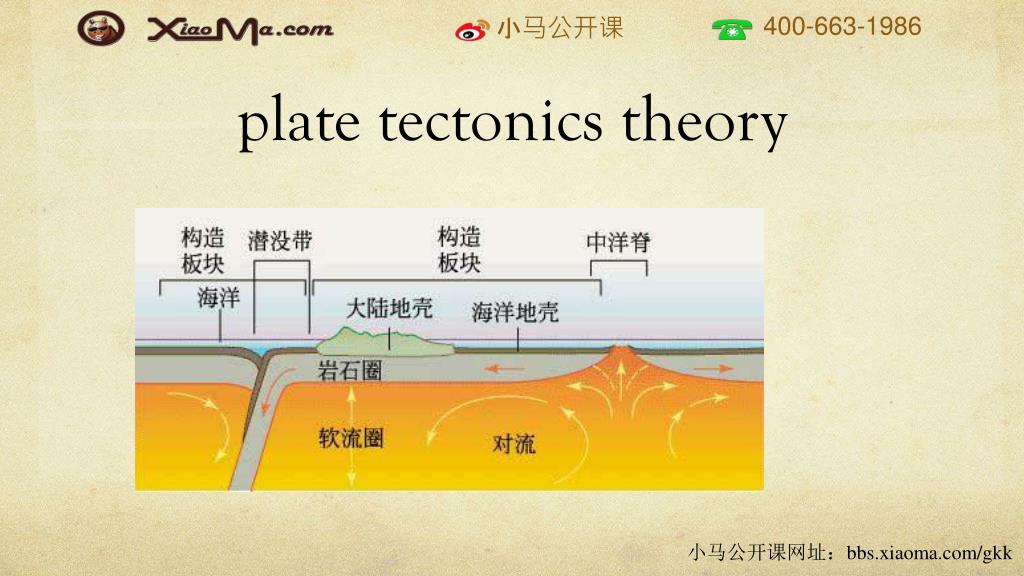 XiaoMa.com 小马公开课 400-663-1986

plate tectonics theory

构造板块
潜没带
构造板块
中洋脊
海洋
大陆地壳
海洋地壳
岩石圈
软流圈
对流

小马公开课网址：bbs.xiaoma.com/gkk